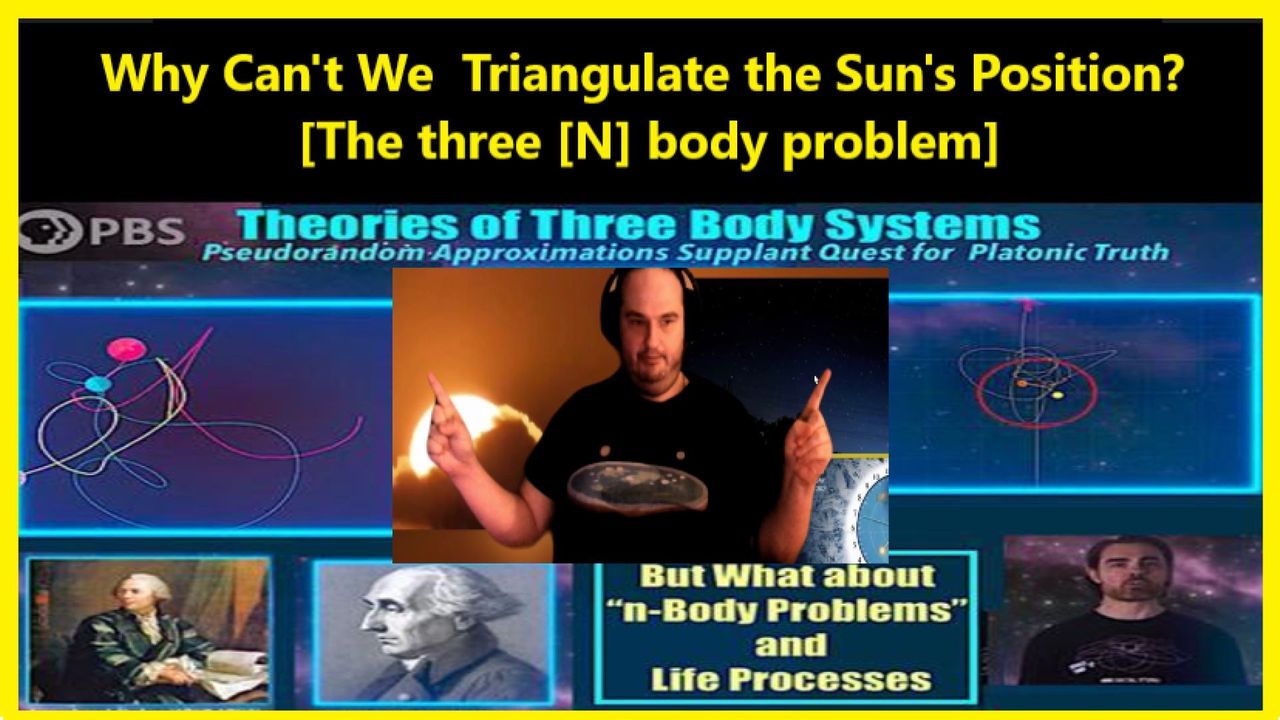 Why Can't We Triangulate the Sun's Position?
[The three [N] body problem]

PBS

Theories of Three Body Systems
Pseudorandom Approximations Supplant Quest for Platonic Truth

But What about "n-Body Problems" and Life Processes